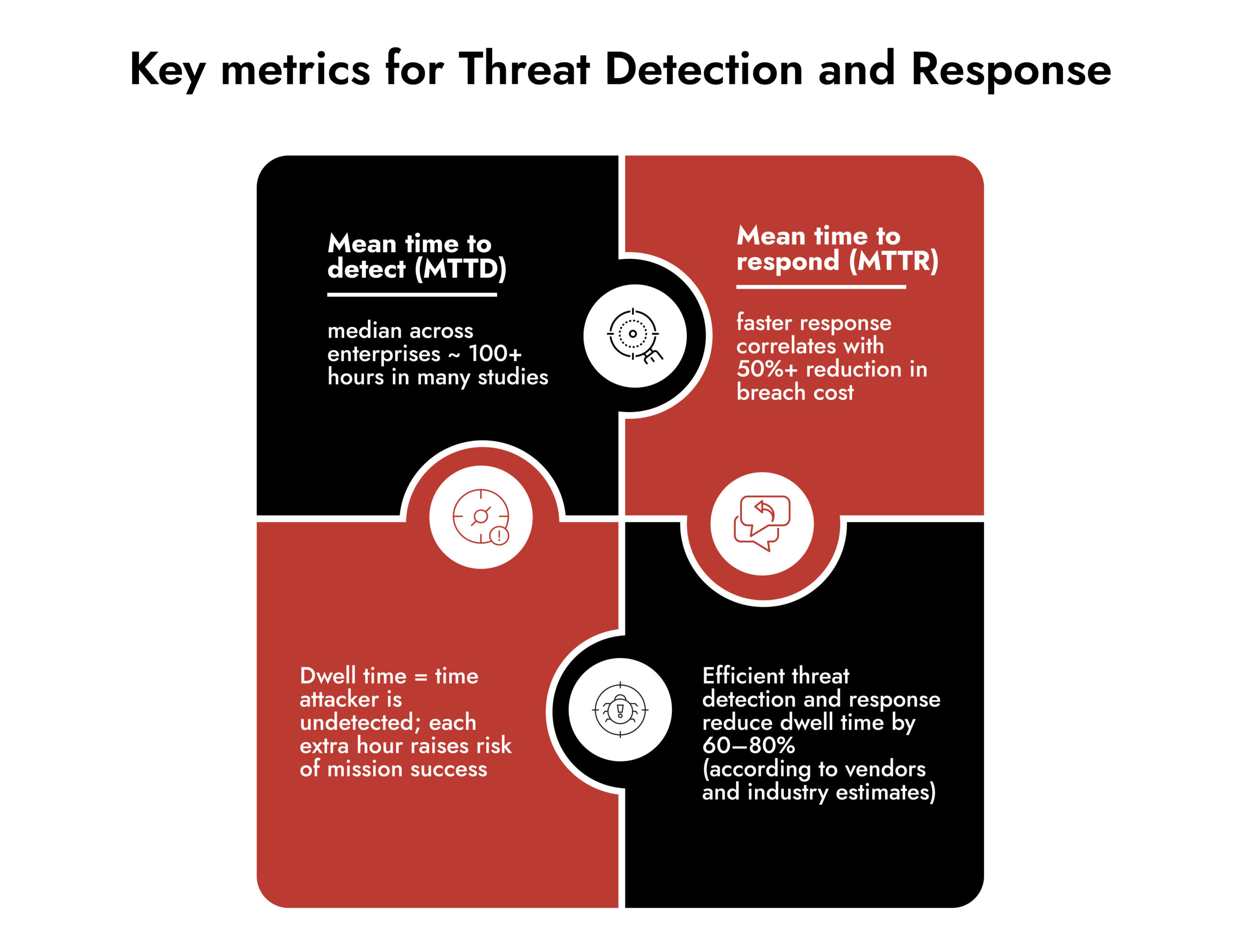 Key metrics for Threat Detection and Response

Mean time to detect (MTTD)

median across enterprises ~ 100+ hours in many studies

Mean time to respond (MTTR)

faster response correlates with 50%+ reduction in breach cost

Dwell time = time attacker is undetected; each extra hour raises risk of mission success

Efficient threat detection and response reduce dwell time by 60–80% (according to vendors and industry estimates)